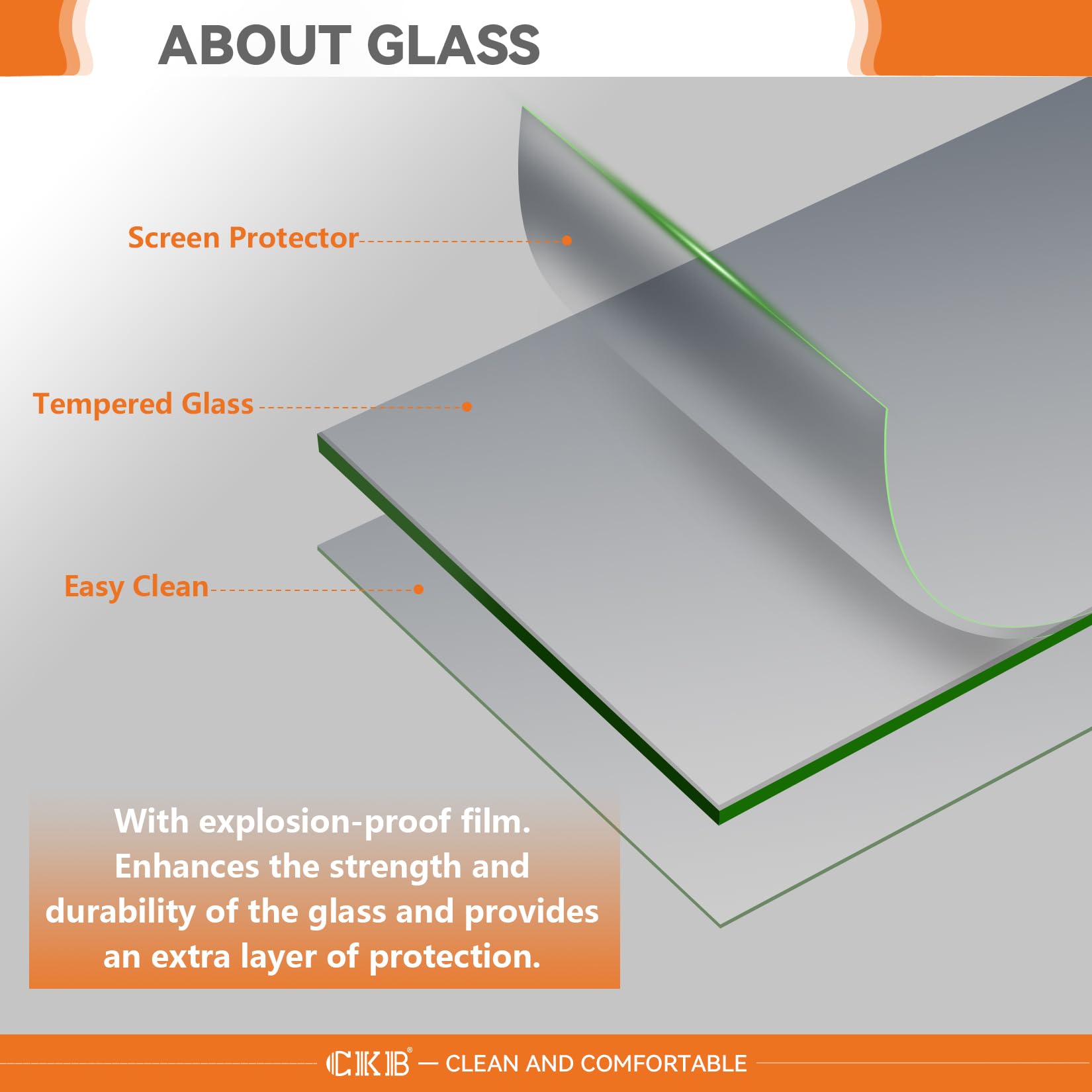 ABOUT GLASS

Screen Protector

Tempered Glass

Easy Clean

With explosion-proof film. Enhances the strength and durability of the glass and provides an extra layer of protection.

CKB® — CLEAN AND COMFORTABLE